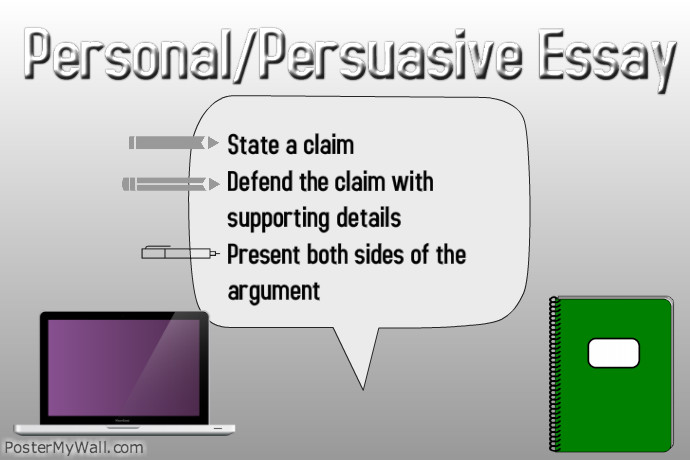 Personal/Persuasive Essay

State a claim

Defend the claim with supporting details

Present both sides of the argument

PosterMyWall.com